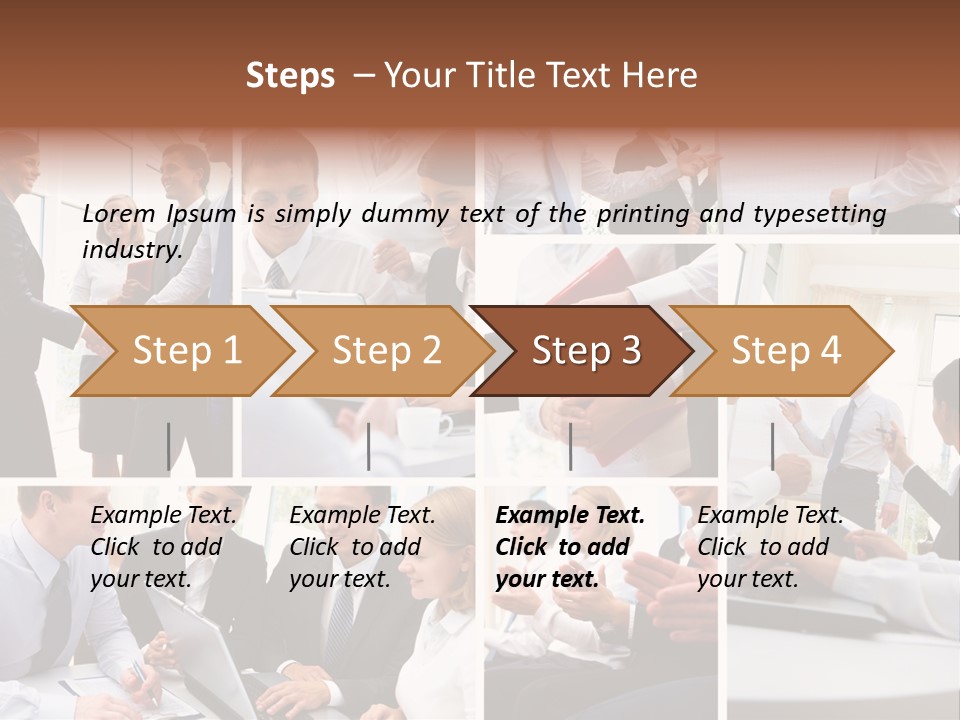 Steps – Your Title Text Here

Lorem Ipsum is simply dummy text of the printing and typesetting industry.

Step 1

Step 2

Step 3

Step 4

Example Text. Click to add your text.

Example Text. Click to add your text.

Example Text. Click to add your text.

Example Text. Click to add your text.